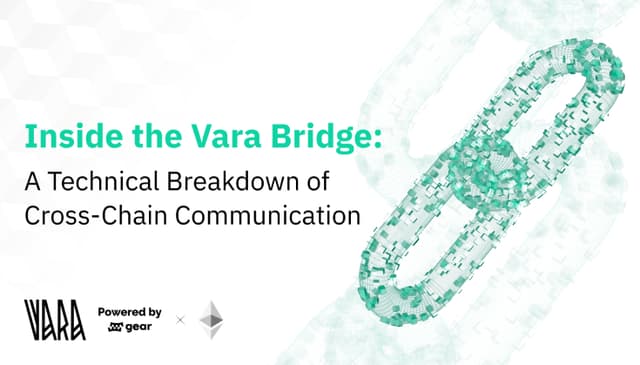 Inside the Vara Bridge:

A Technical Breakdown of Cross-Chain Communication

VARA

Powered by gear

×